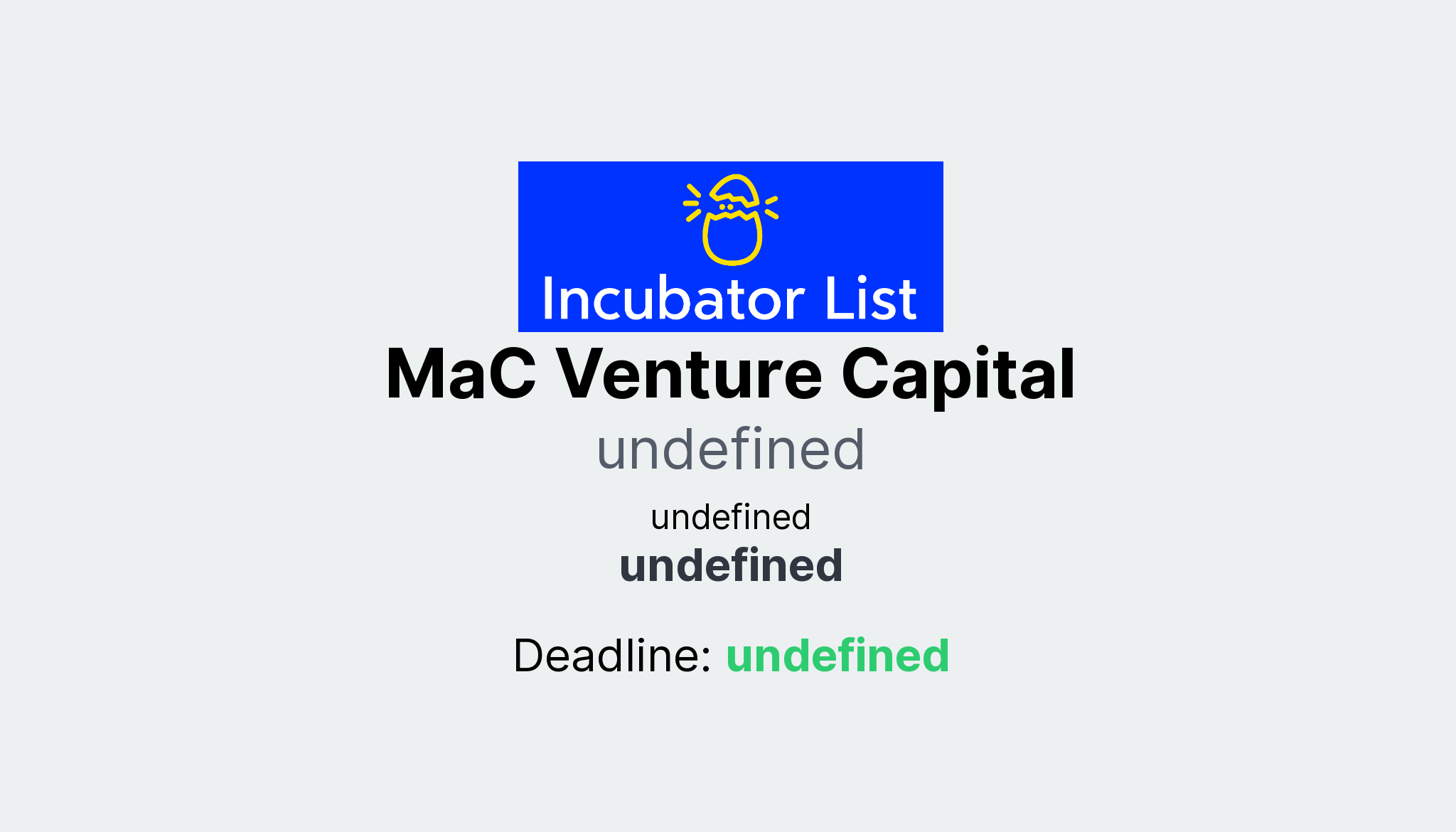 Incubator List

MaC Venture Capital

undefined

undefined

undefined

Deadline: undefined